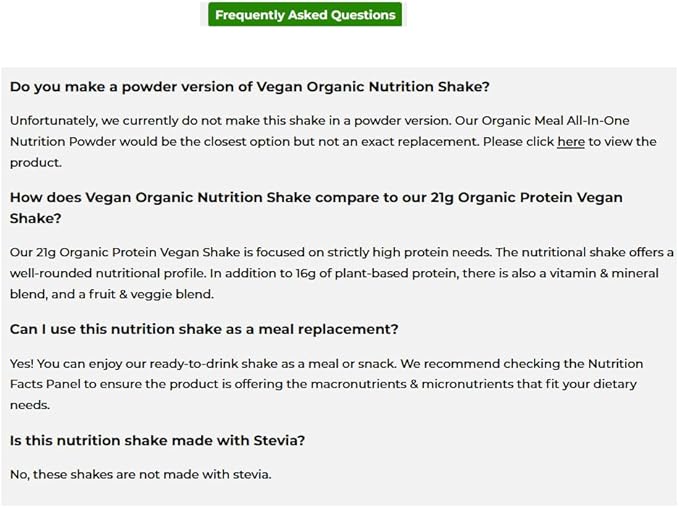 Frequently Asked Questions

Do you make a powder version of Vegan Organic Nutrition Shake?

Unfortunately, we currently do not make this shake in a powder version. Our Organic Meal All-In-One Nutrition Powder would be the closest option but not an exact replacement. Please click here to view the product.

How does Vegan Organic Nutrition Shake compare to our 21g Organic Protein Vegan Shake?

Our 21g Organic Protein Vegan Shake is focused on strictly high protein needs. The nutritional shake offers a well-rounded nutritional profile. In addition to 16g of plant-based protein, there is also a vitamin & mineral blend, and a fruit & veggie blend.

Can I use this nutrition shake as a meal replacement?

Yes! You can enjoy our ready-to-drink shake as a meal or snack. We recommend checking the Nutrition Facts Panel to ensure the product is offering the macronutrients & micronutrients that fit your dietary needs.

Is this nutrition shake made with Stevia?

No, these shakes are not made with stevia.